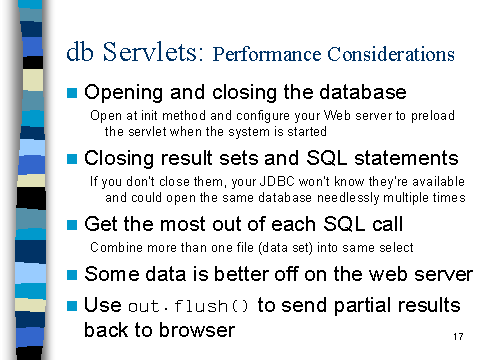 db Servlets: Performance Considerations

Opening and closing the database

Open at init method and configure your Web server to preload the servlet when the system is started

Closing result sets and SQL statements

If you don't close them, your JDBC won't know they're available and could open the same database needlessly multiple times

Get the most out of each SQL call

Combine more than one file (data set) into same select

Some data is better off on the web server

Use out.flush() to send partial results back to browser

17